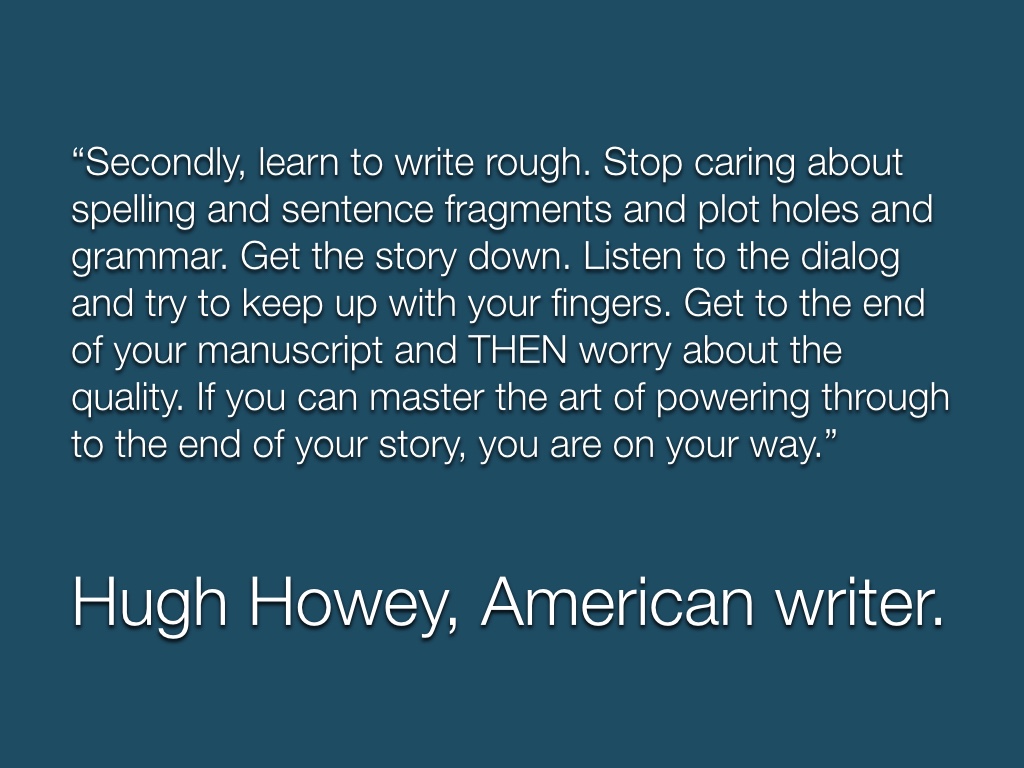 “Secondly, learn to write rough. Stop caring about spelling and sentence fragments and plot holes and grammar. Get the story down. Listen to the dialog and try to keep up with your fingers. Get to the end of your manuscript and THEN worry about the quality. If you can master the art of powering through to the end of your story, you are on your way.”

Hugh Howey, American writer.